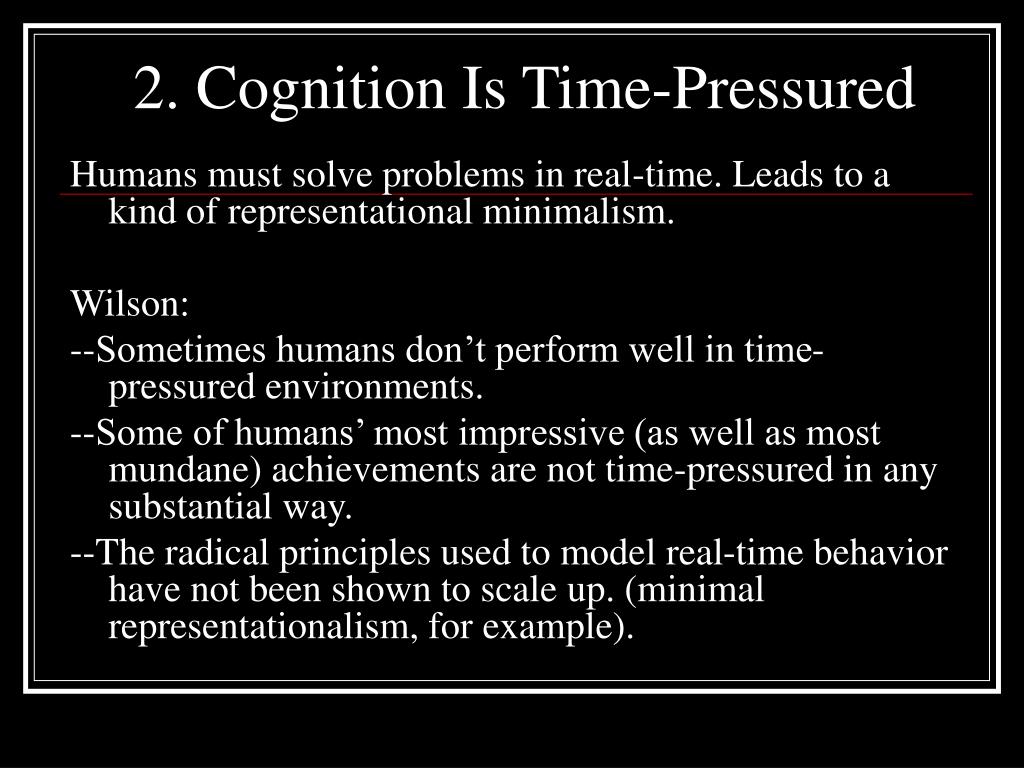 2. Cognition Is Time-Pressured

Humans must solve problems in real-time. Leads to a kind of representational minimalism.

Wilson:

--Sometimes humans don’t perform well in time-pressured environments.

--Some of humans’ most impressive (as well as most mundane) achievements are not time-pressured in any substantial way.

--The radical principles used to model real-time behavior have not been shown to scale up. (minimal representationalism, for example).